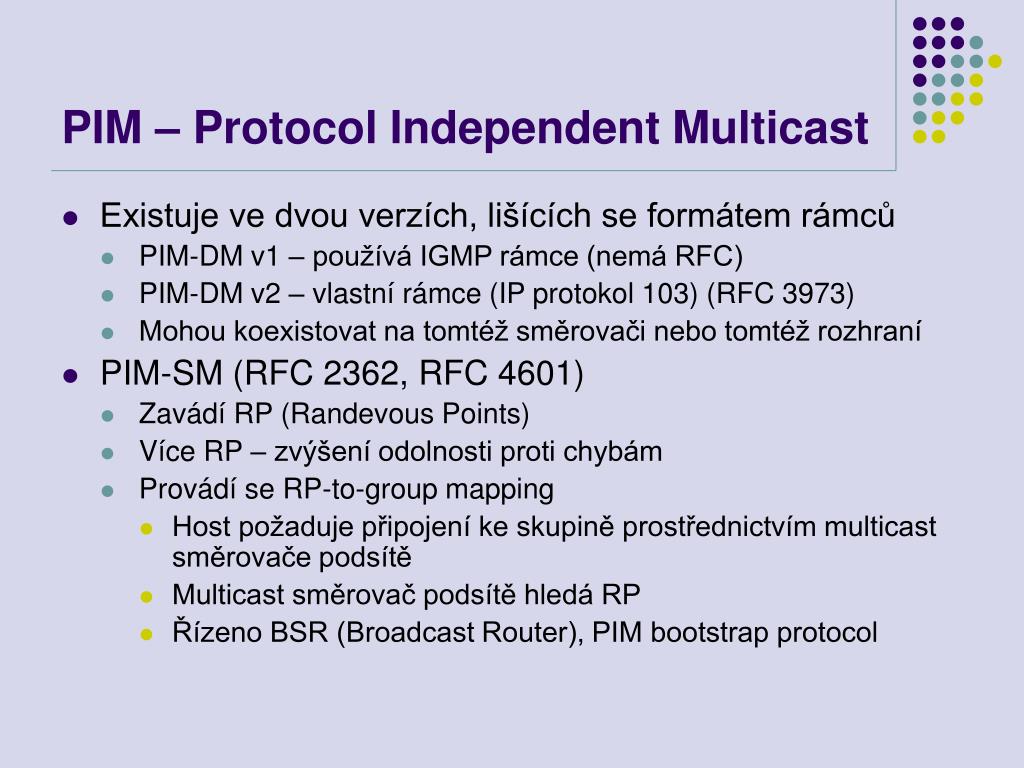 PIM – Protocol Independent Multicast

- Existuje ve dvou verzích, lišících se formátem rámců
  - PIM-DM v1 – používá IGMP rámce (nemá RFC)
  - PIM-DM v2 – vlastní rámce (IP protokol 103) (RFC 3973)
  - Mohou koexistovat na tomtéž směrovači nebo tomtéž rozhraní
- PIM-SM (RFC 2362, RFC 4601)
  - Zavádí RP (Randevous Points)
  - Více RP – zvýšení odolnosti proti chybám
  - Provádí se RP-to-group mapping
    - Host požaduje připojení ke skupině prostřednictvím multicast směrovače podsítě
    - Multicast směrovač podsítě hledá RP
    - Řízeno BSR (Broadcast Router), PIM bootstrap protocol